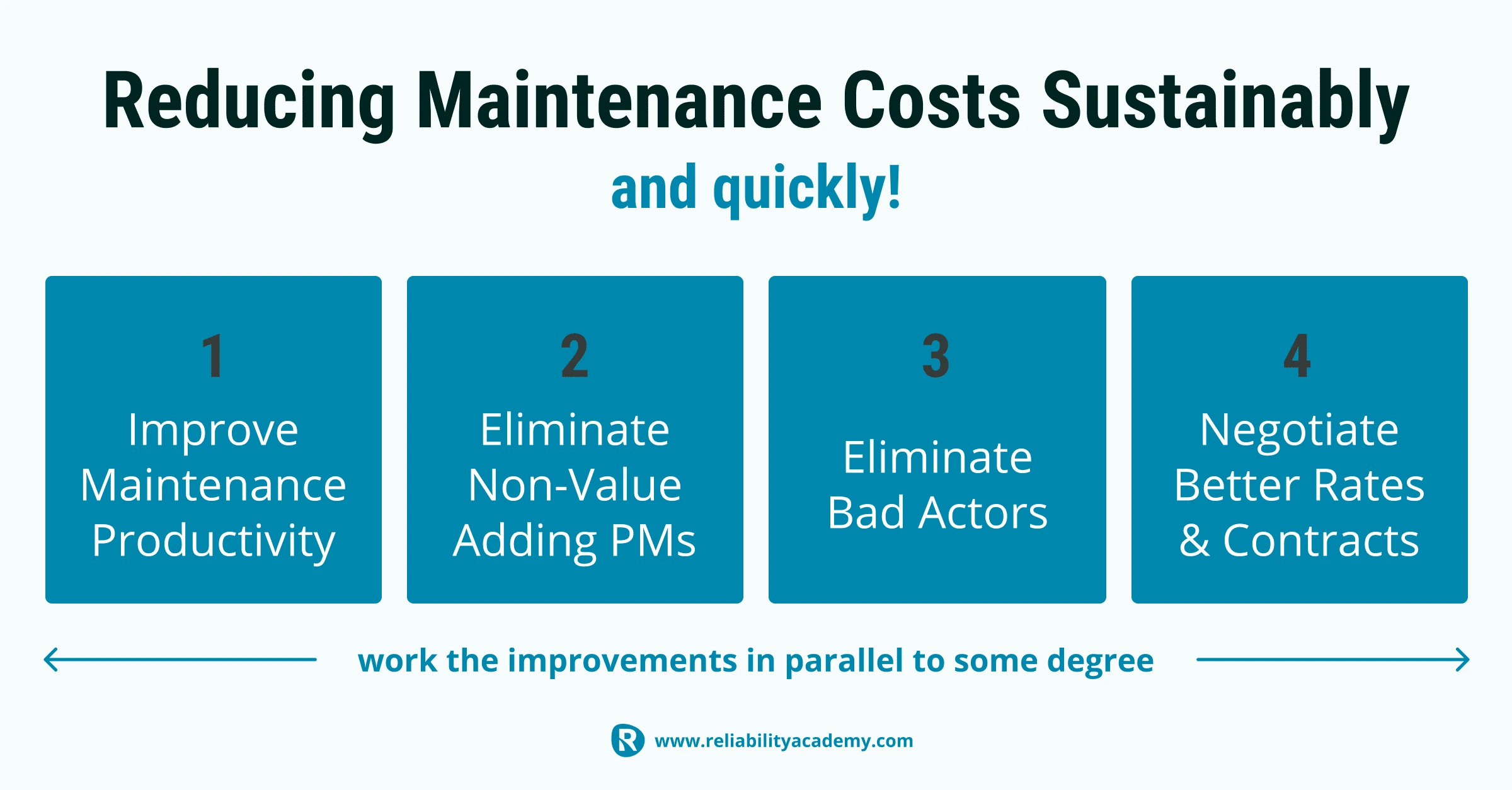 Reducing Maintenance Costs Sustainably

and quickly!

1
Improve Maintenance Productivity

2
Eliminate Non-Value Adding PMs

3
Eliminate Bad Actors

4
Negotiate Better Rates & Contracts

work the improvements in parallel to some degree

R www.reliabilityacademy.com